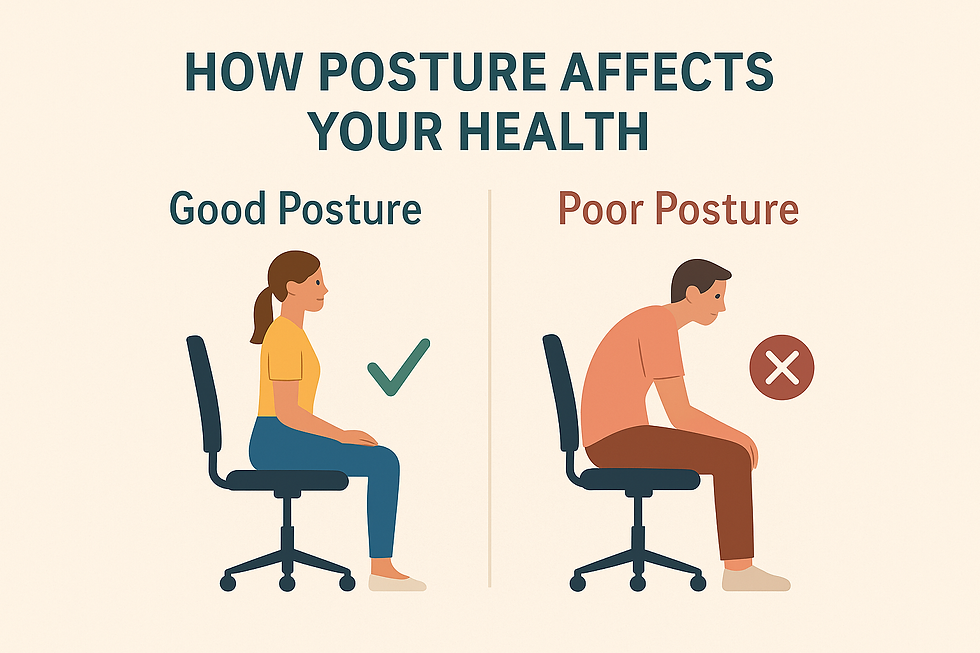 HOW POSTURE AFFECTS YOUR HEALTH

Good Posture

Poor Posture